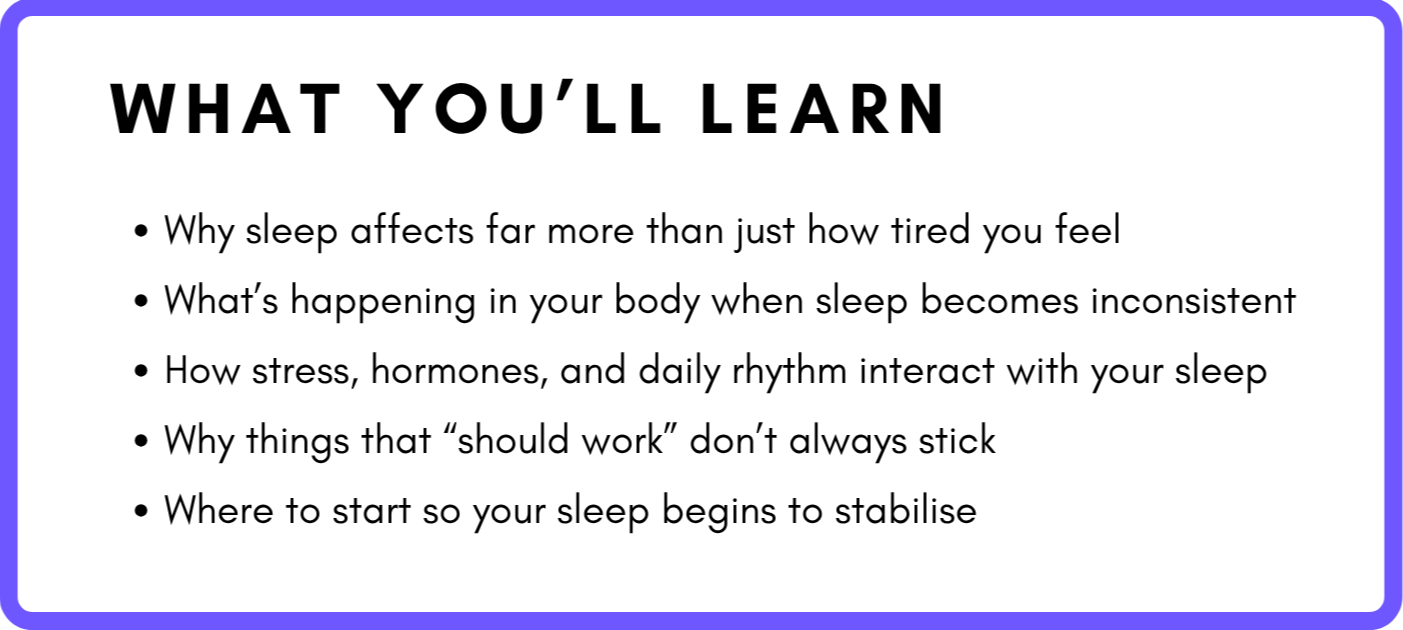 WHAT YOU'LL LEARN

• Why sleep affects far more than just how tired you feel
• What's happening in your body when sleep becomes inconsistent
• How stress, hormones, and daily rhythm interact with your sleep
• Why things that "should work" don't always stick
• Where to start so your sleep begins to stabilise